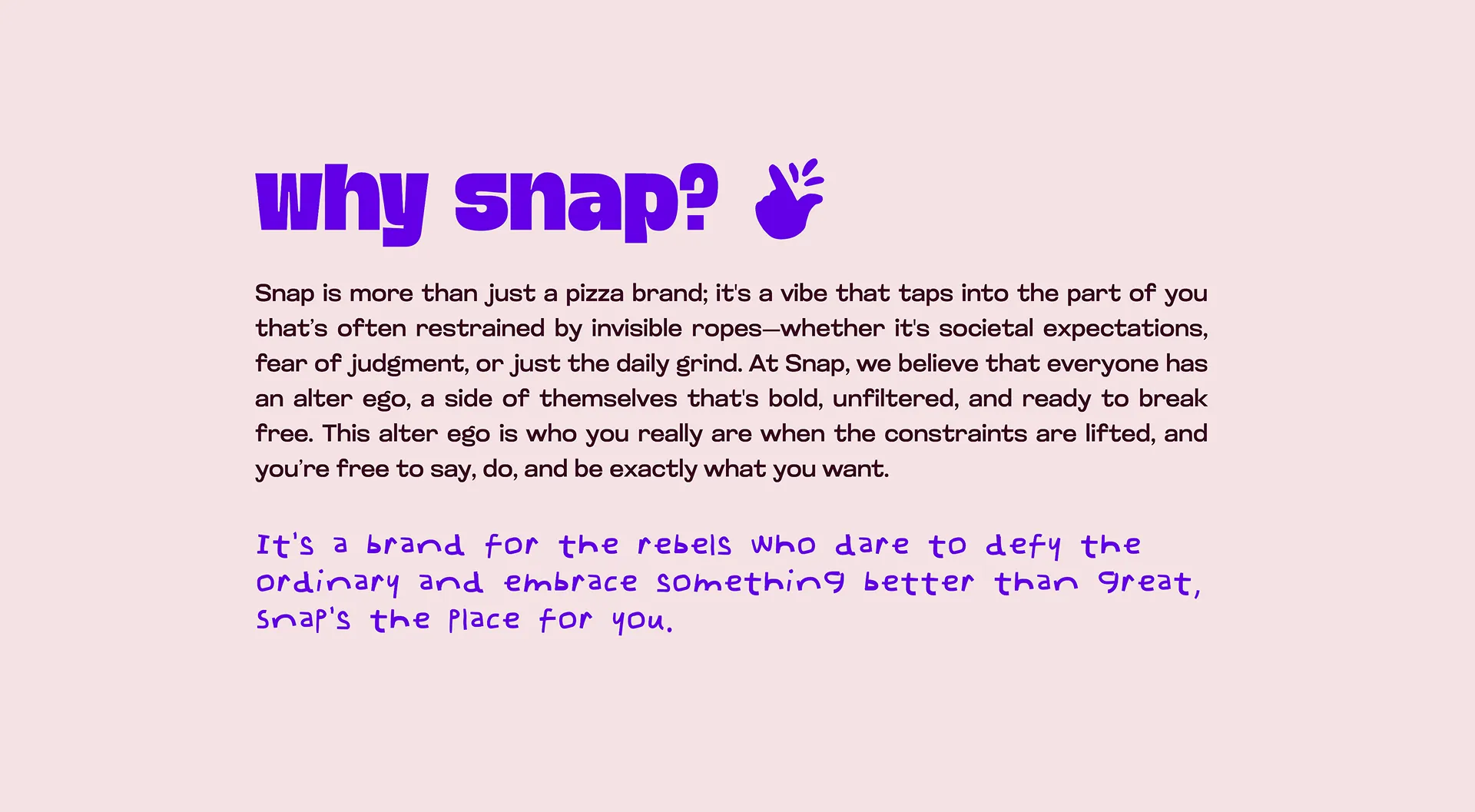 why snap?

Snap is more than just a pizza brand; it's a vibe that taps into the part of you that's often restrained by invisible ropes—whether it's societal expectations, fear of judgment, or just the daily grind. At Snap, we believe that everyone has an alter ego, a side of themselves that's bold, unfiltered, and ready to break free. This alter ego is who you really are when the constraints are lifted, and you're free to say, do, and be exactly what you want.

It's a brand for the rebels who dare to defy the ordinary and embrace something better than great, snap's the place for you.